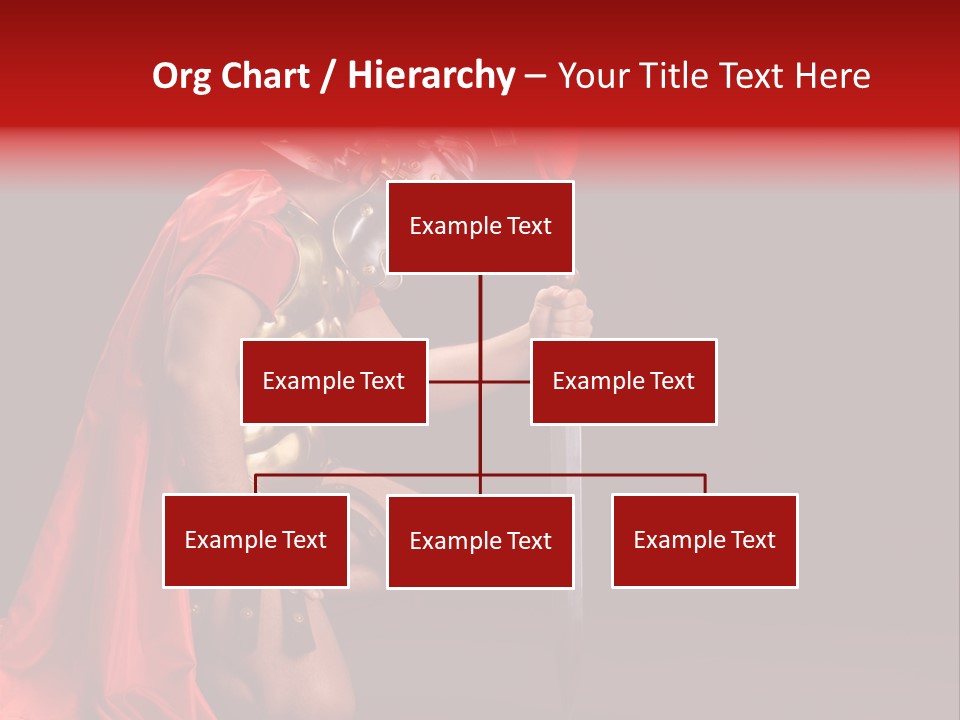 Org Chart / Hierarchy – Your Title Text Here

Example Text

Example Text

Example Text

Example Text

Example Text

Example Text